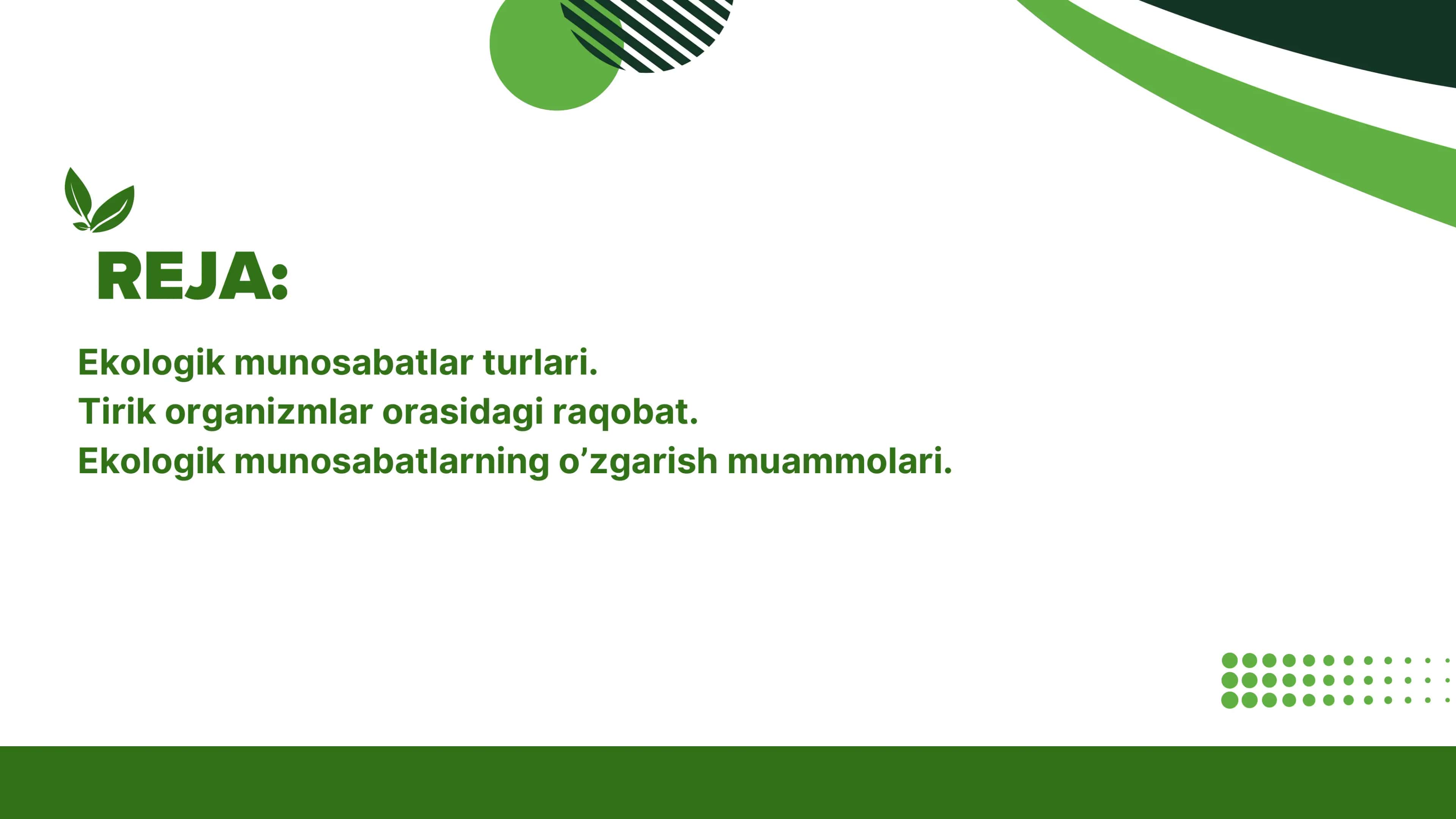 REJA:

Ekologik munosabatlar turlari.
Tirik organizmlar orasidagi raqobat.
Ekologik munosabatlarning o’zgarish muammolari.